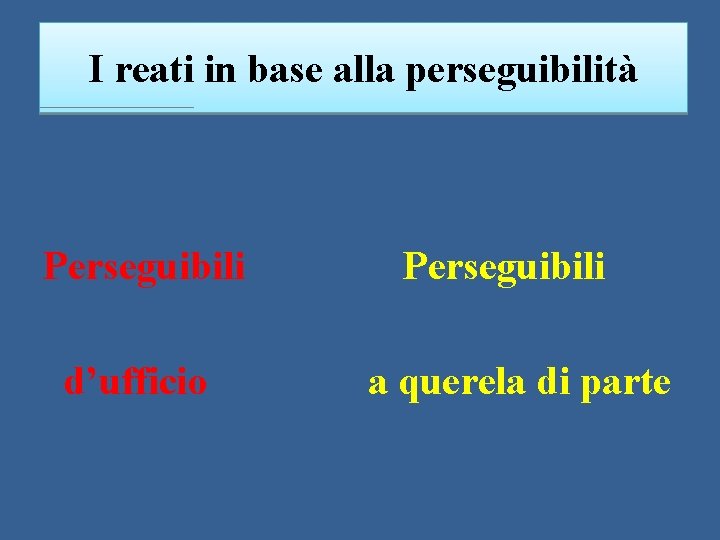 I reati in base alla perseguibilità

Perseguibili

d’ufficio

Perseguibili

a querela di parte